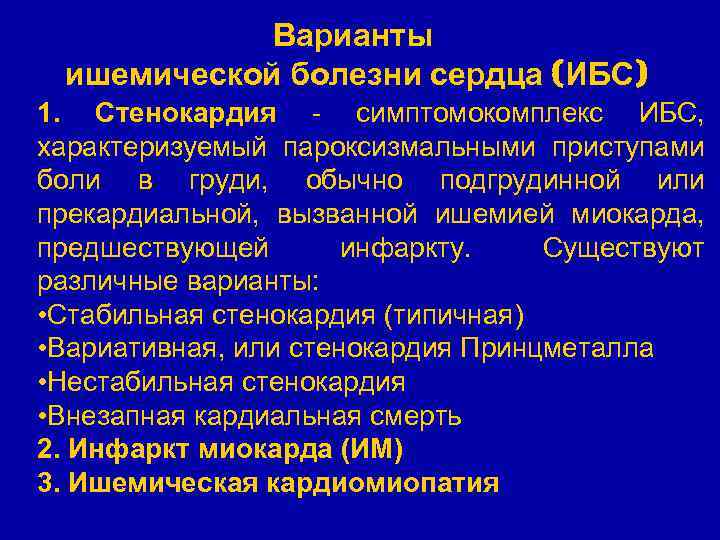 Варианты
ишемической болезни сердца (ИБС)

1. Стенокардия - симптомокомплекс ИБС, характеризуемый пароксизмальными приступами боли в груди, обычно подгрудинной или прекардиальной, вызванной ишемией миокарда, предшествующей инфаркту. Существуют различные варианты:
•Стабильная стенокардия (типичная)
•Вариативная, или стенокардия Принцметалла
•Нестабильная стенокардия
•Внезапная кардиальная смерть
2. Инфаркт миокарда (ИМ)
3. Ишемическая кардиомиопатия